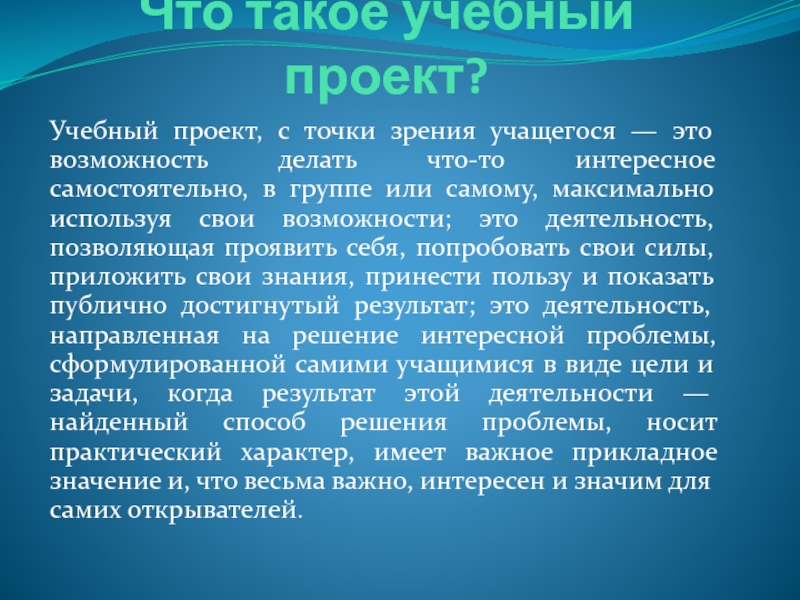 Что такое учебный проект?

Учебный проект, с точки зрения учащегося — это возможность делать что-то интересное самостоятельно, в группе или самому, максимально используя свои возможности; это деятельность, позволяющая проявить себя, попробовать свои силы, приложить свои знания, принести пользу и показать публично достигнутый результат; это деятельность, направленная на решение интересной проблемы, сформулированной самими учащимися в виде цели и задачи, когда результат этой деятельности — найденный способ решения проблемы, носит практический характер, имеет важное прикладное значение и, что весьма важно, интересен и значим для самих открывателей.